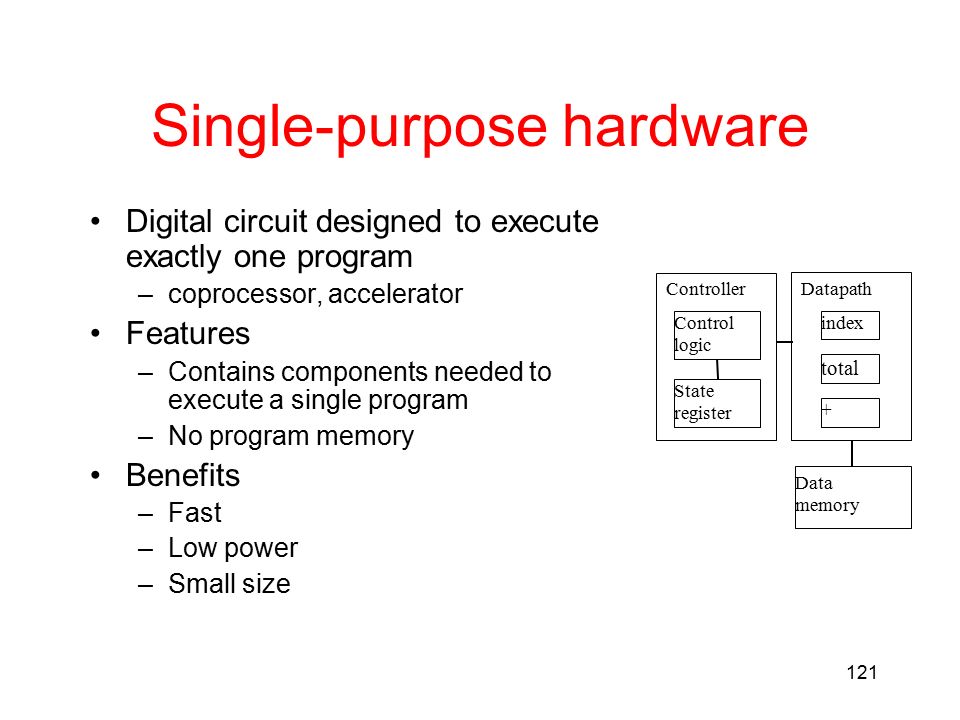 Single-purpose hardware

• Digital circuit designed to execute exactly one program
– coprocessor, accelerator
• Features
– Contains components needed to execute a single program
– No program memory
• Benefits
– Fast
– Low power
– Small size

Controller
Control logic
State register

Datapath
index
total
+

Data memory

121